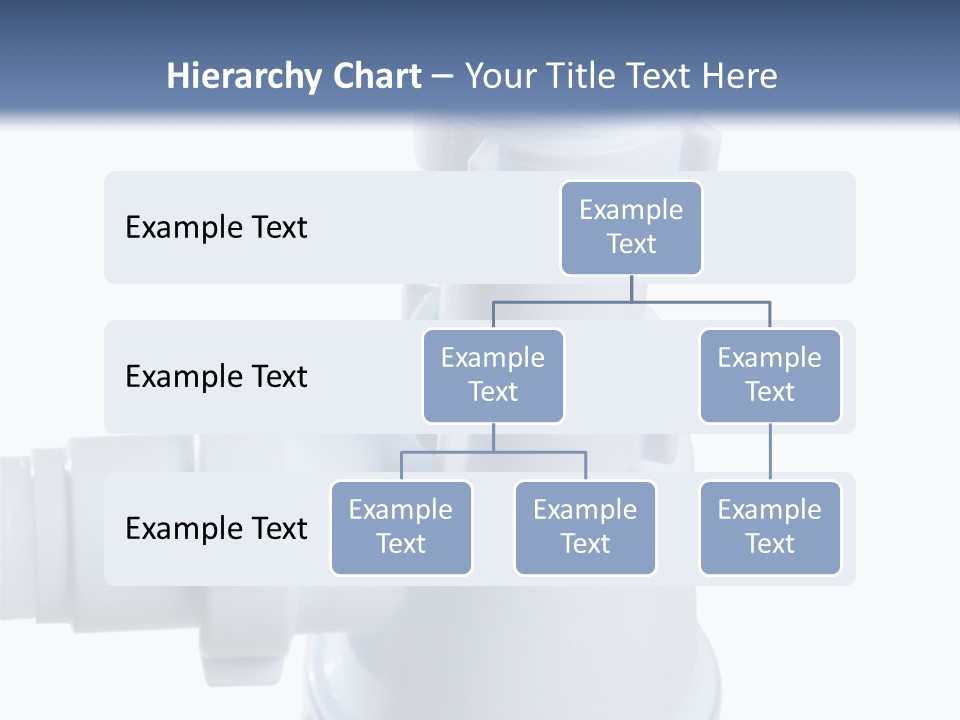 Hierarchy Chart – Your Title Text Here

Example Text

Example Text

Example Text

Example Text

Example Text

Example Text

Example Text

Example Text

Example Text